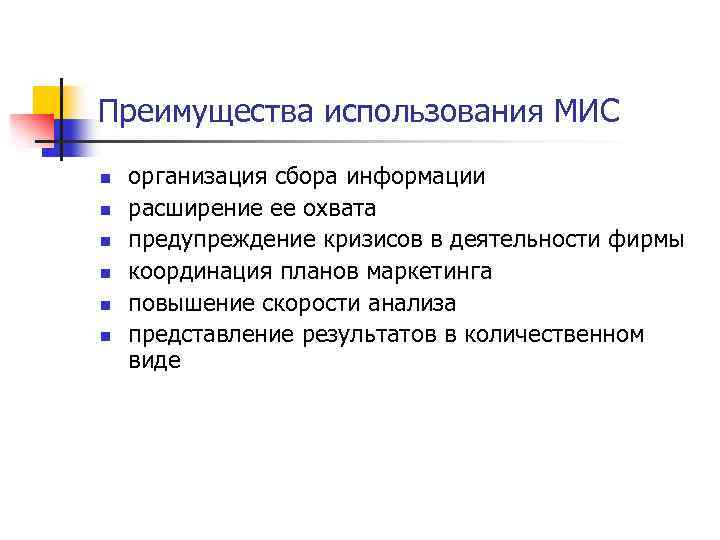 Преимущества использования МИС

- организация сбора информации
- расширение ее охвата
- предупреждение кризисов в деятельности фирмы
- координация планов маркетинга
- повышение скорости анализа
- представление результатов в количественном виде